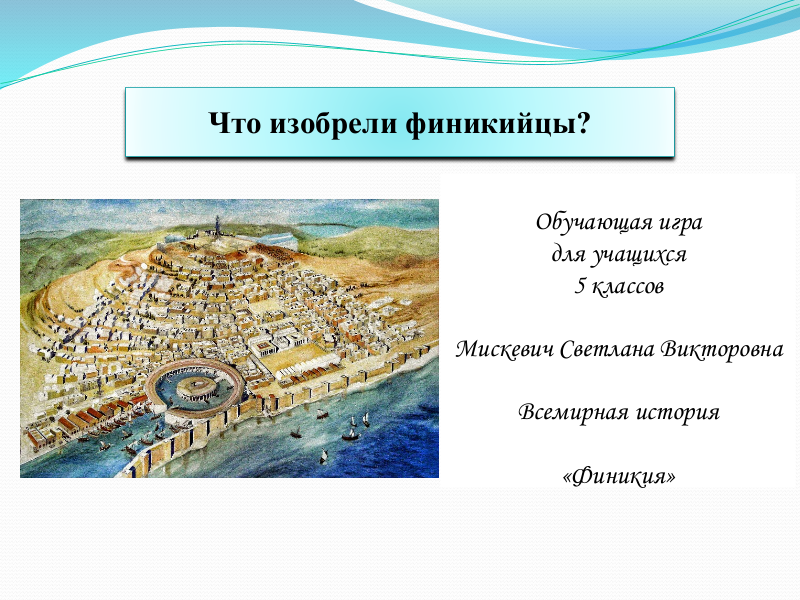 Что изобрели финикийцы?

Обучающая игра
для учащихся
5 классов

Мискевич Светлана Викторовна

Всемирная история

«Финикия»